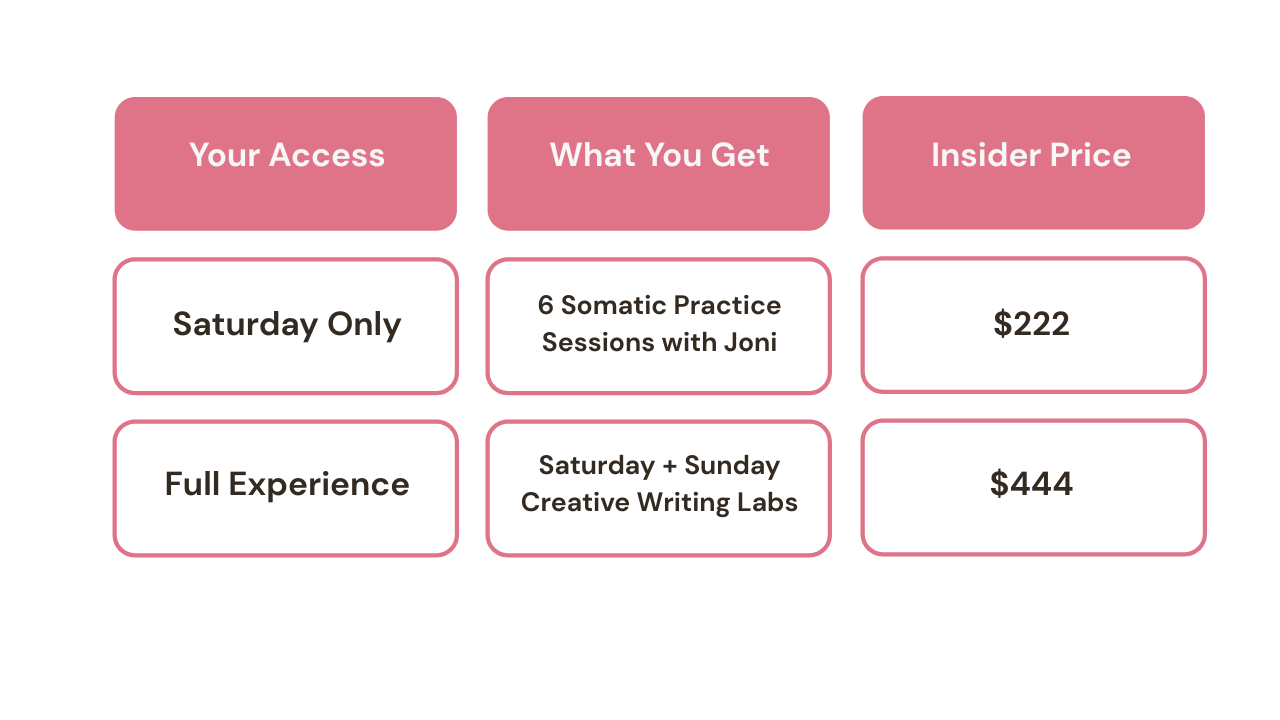 | Your Access | What You Get | Insider Price |
|---|---|---|
| Saturday Only | 6 Somatic Practice Sessions with Joni | \$222 |
| Full Experience | Saturday + Sunday Creative Writing Labs | \$444 |